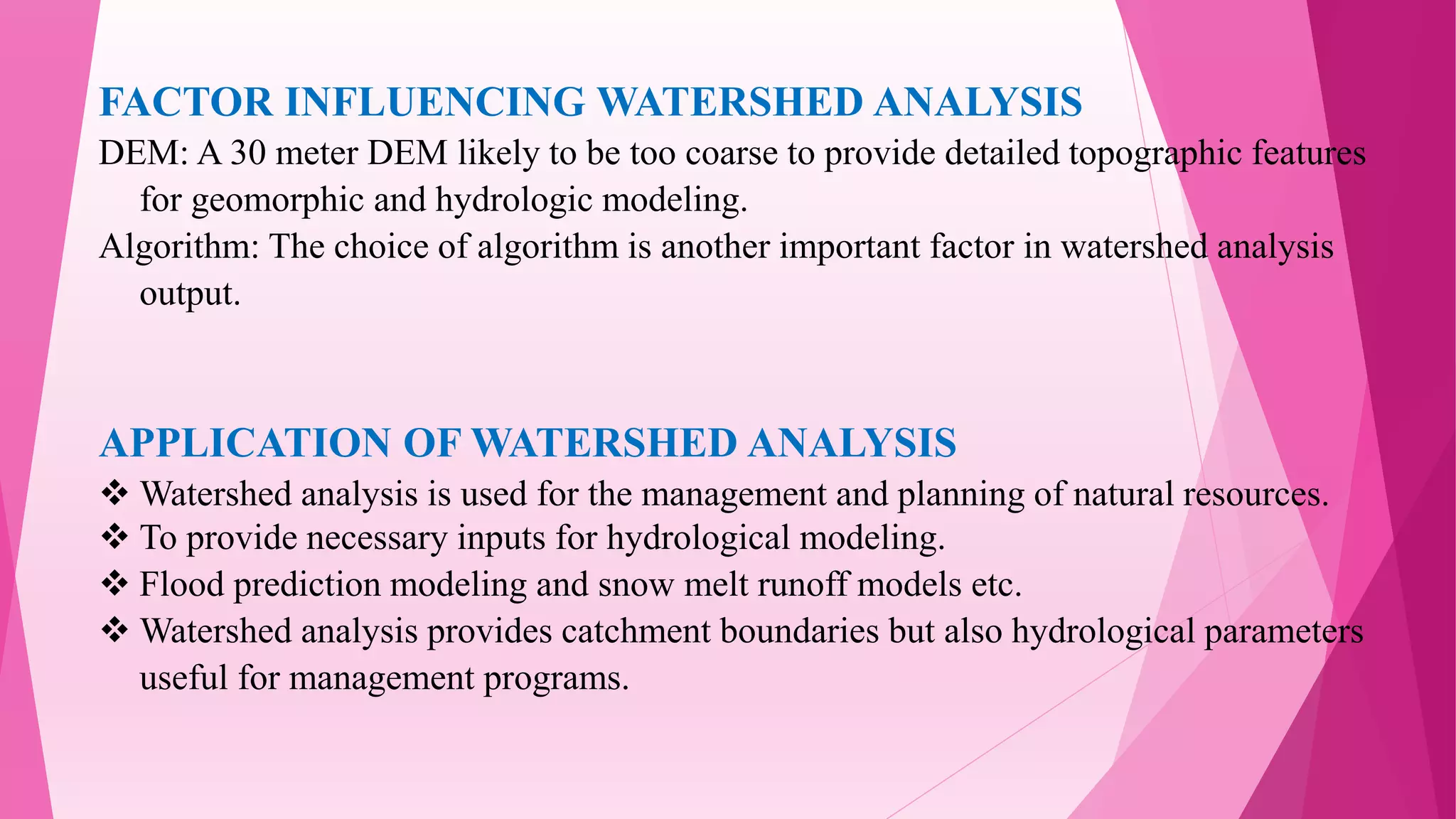 FACTOR INFLUENCING WATERSHED ANALYSIS

DEM: A 30 meter DEM likely to be too coarse to provide detailed topographic features for geomorphic and hydrologic modeling.

Algorithm: The choice of algorithm is another important factor in watershed analysis output.

APPLICATION OF WATERSHED ANALYSIS

❖ Watershed analysis is used for the management and planning of natural resources.
❖ To provide necessary inputs for hydrological modeling.
❖ Flood prediction modeling and snow melt runoff models etc.
❖ Watershed analysis provides catchment boundaries but also hydrological parameters useful for management programs.